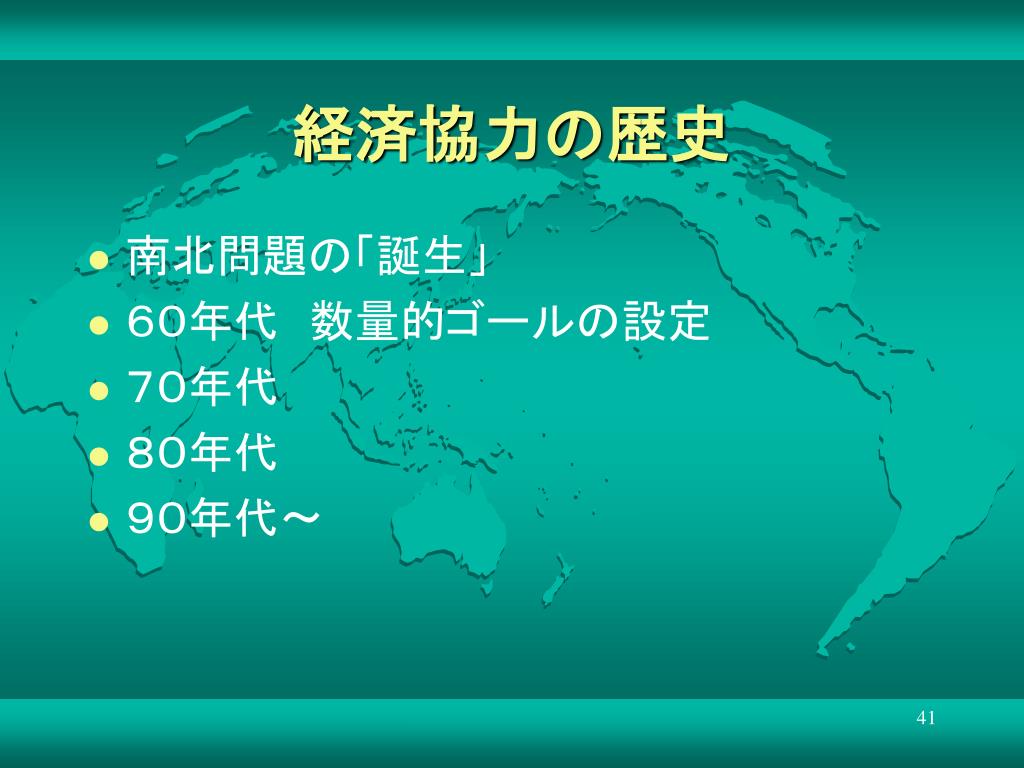 経済協力の歴史

- 南北問題の「誕生」
- ６０年代　数量的ゴールの設定
- ７０年代
- ８０年代
- ９０年代～

41